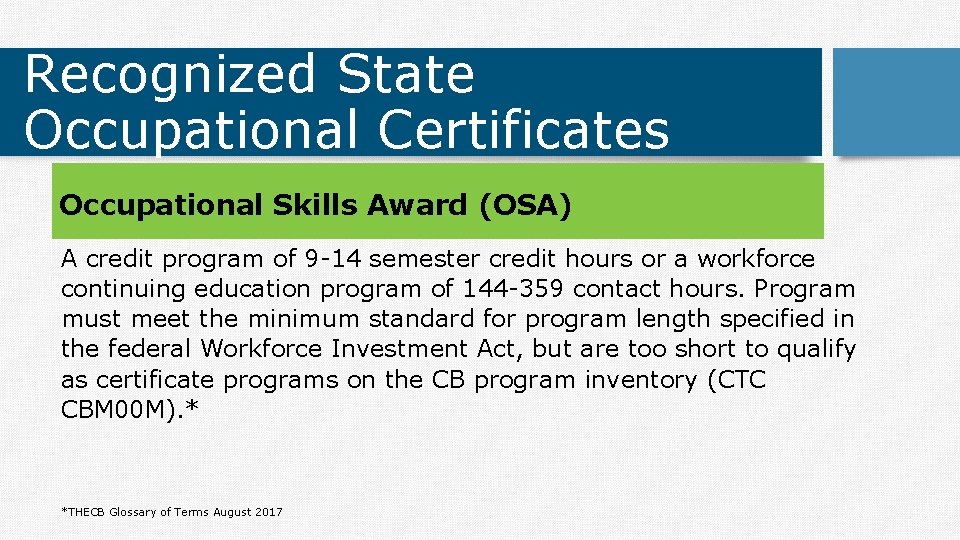 Recognized State Occupational Certificates

Occupational Skills Award (OSA)

A credit program of 9-14 semester credit hours or a workforce continuing education program of 144-359 contact hours. Program must meet the minimum standard for program length specified in the federal Workforce Investment Act, but are too short to qualify as certificate programs on the CB program inventory (CTC CBM00M).*

*THECB Glossary of Terms August 2017